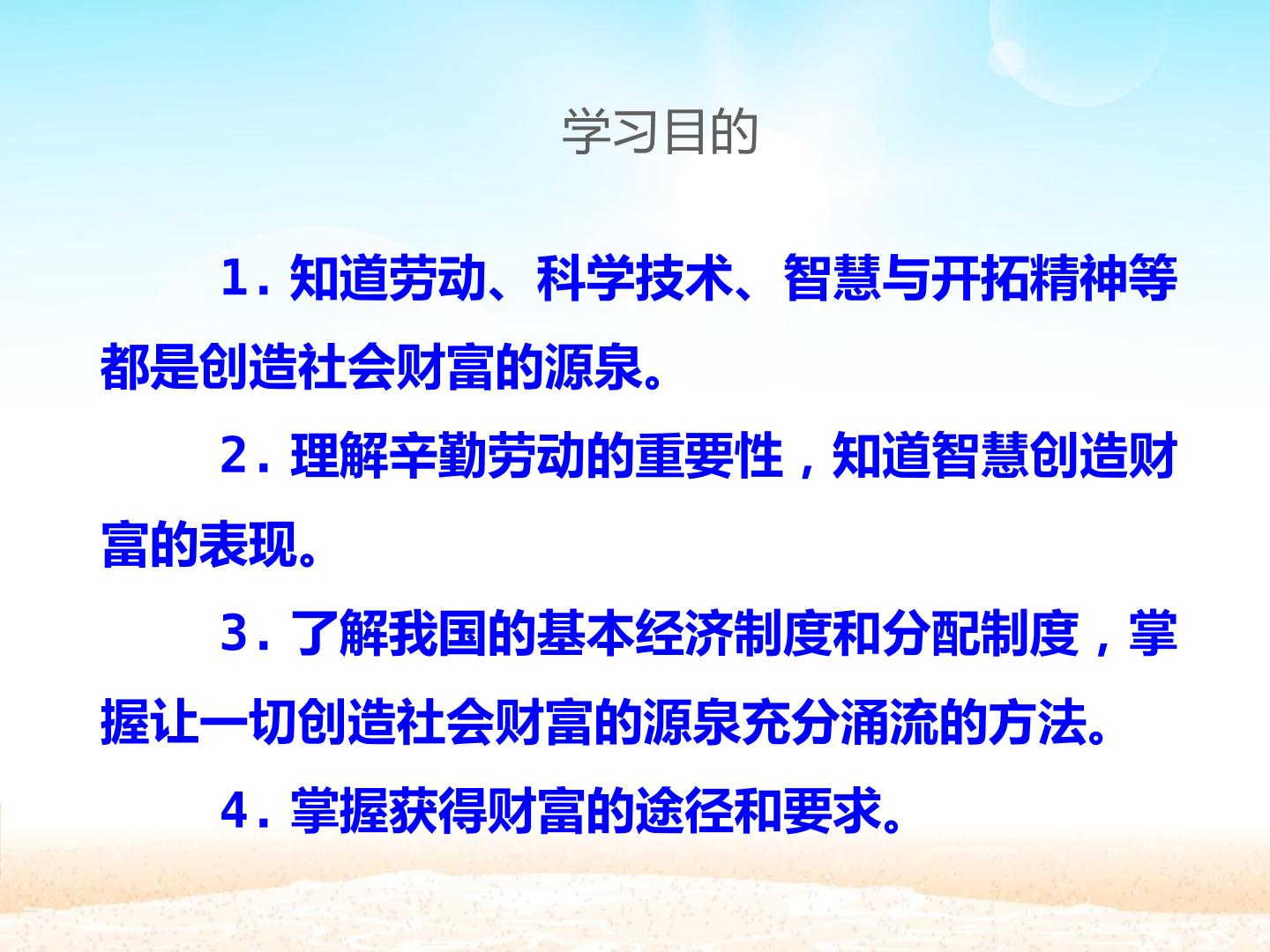 学习目的

1. 知道劳动、科学技术、智慧与开拓精神等都是创造社会财富的源泉。

2. 理解辛勤劳动的重要性，知道智慧创造财富的表现。

3. 了解我国的基本经济制度和分配制度，掌握让一切创造社会财富的源泉充分涌流的方法。

4. 掌握获得财富的途径和要求。